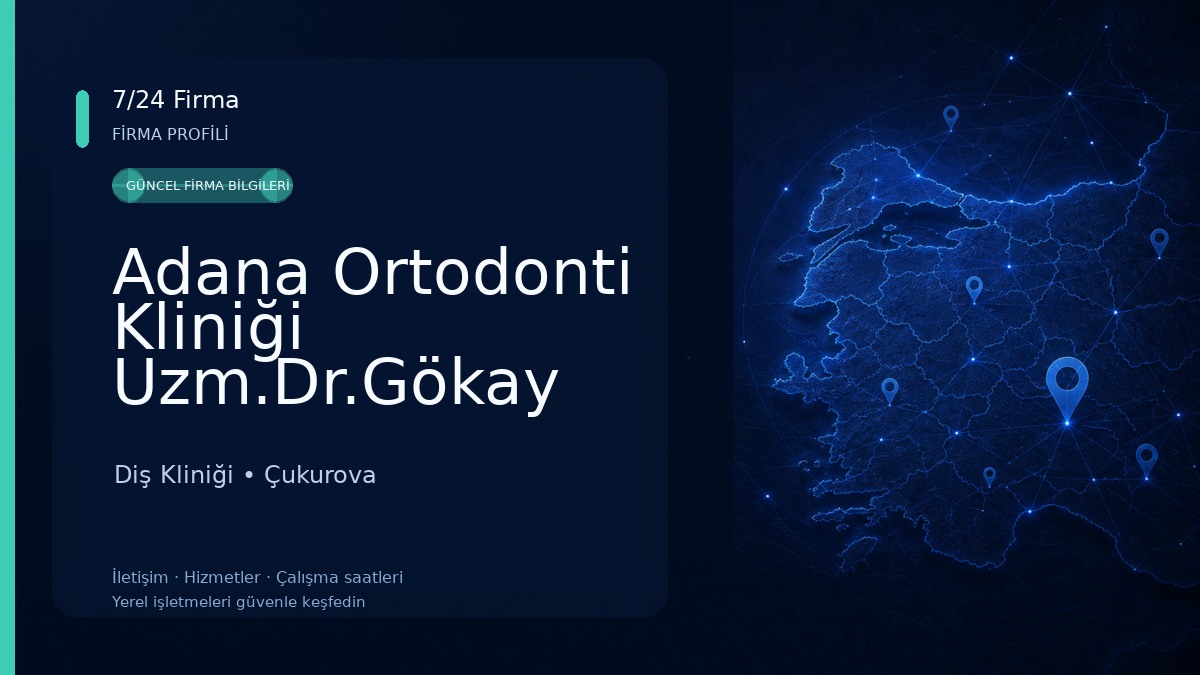 7/24 Firma
FİRMA PROFİLİ

GÜNCEL FİRMA BİLGİLERİ

Adana Ortodonti Kliniği Uzm.Dr.Gökay

Diş Kliniği • Çukurova

İletişim · Hizmetler · Çalışma saatleri
Yerel işletmeleri güvenle keşfedin